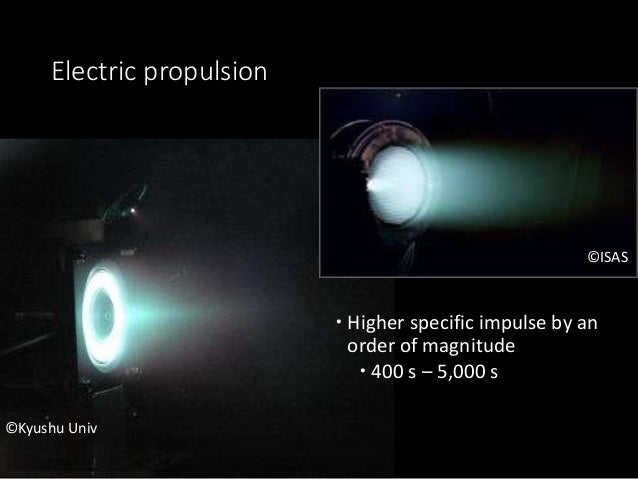 Electric propulsion

©ISAS

• Higher specific impulse by an order of magnitude
  • 400 s – 5,000 s

©Kyushu Univ